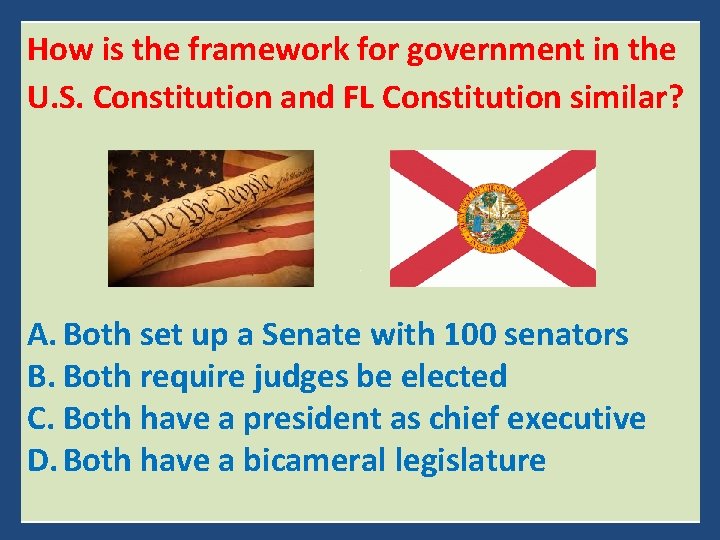 How is the framework for government in the U.S. Constitution and FL Constitution similar?

We the People

A. Both set up a Senate with 100 senators
B. Both require judges be elected
C. Both have a president as chief executive
D. Both have a bicameral legislature